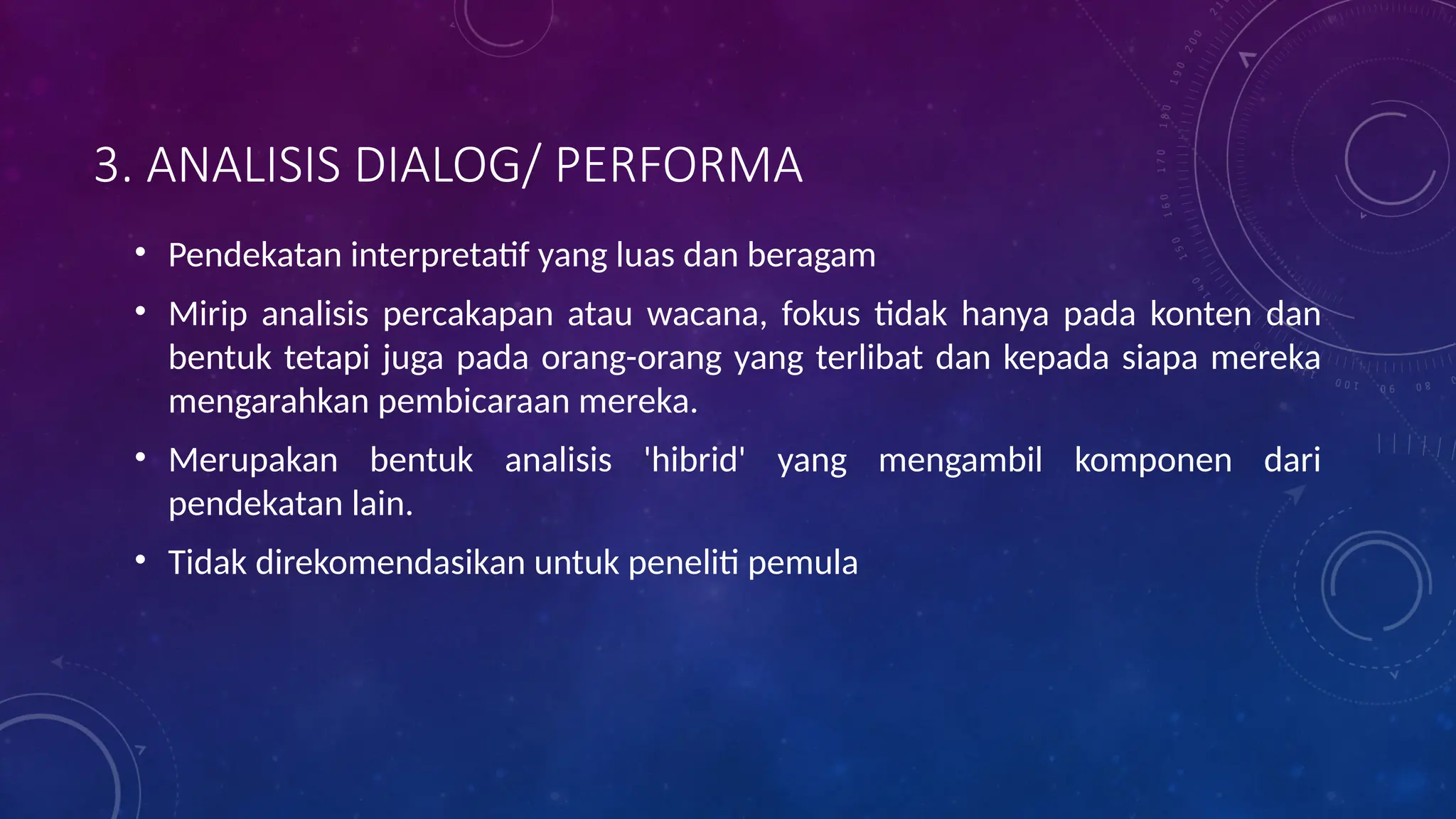 3. ANALISIS DIALOG/ PERFORMA

• Pendekatan interpretatif yang luas dan beragam

• Mirip analisis percakapan atau wacana, fokus tidak hanya pada konten dan bentuk tetapi juga pada orang-orang yang terlibat dan kepada siapa mereka mengarahkan pembicaraan mereka.

• Merupakan bentuk analisis 'hibrid' yang mengambil komponen dari pendekatan lain.

• Tidak direkomendasikan untuk peneliti pemula